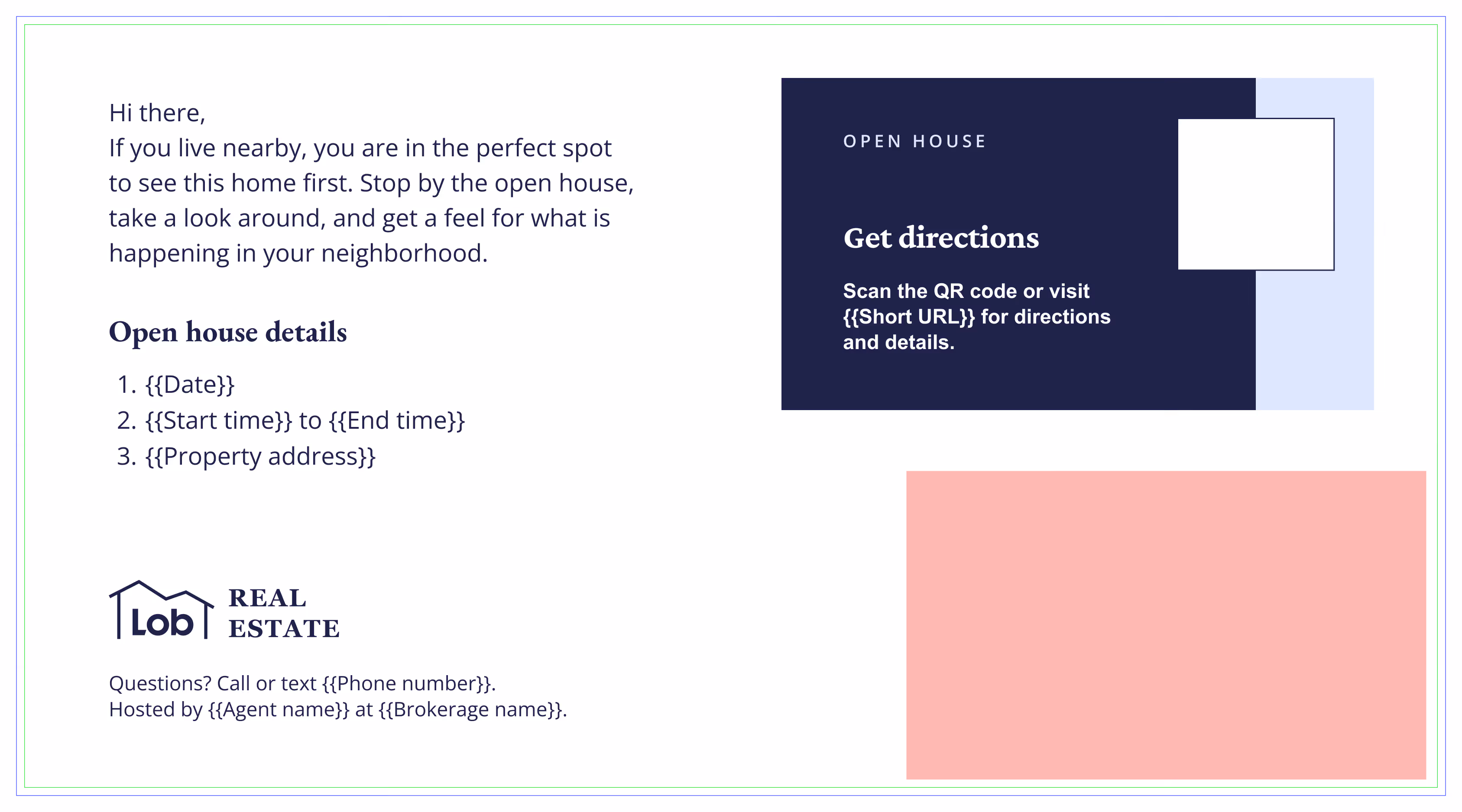 Hi there,
If you live nearby, you are in the perfect spot to see this home first. Stop by the open house, take a look around, and get a feel for what is happening in your neighborhood.

Open house details

1. {{Date}}
2. {{Start time}} to {{End time}}
3. {{Property address}}

Lob REAL ESTATE

Questions? Call or text {{Phone number}}.
Hosted by {{Agent name}} at {{Brokerage name}}.

OPEN HOUSE

Get directions

Scan the QR code or visit {{Short URL}} for directions and details.